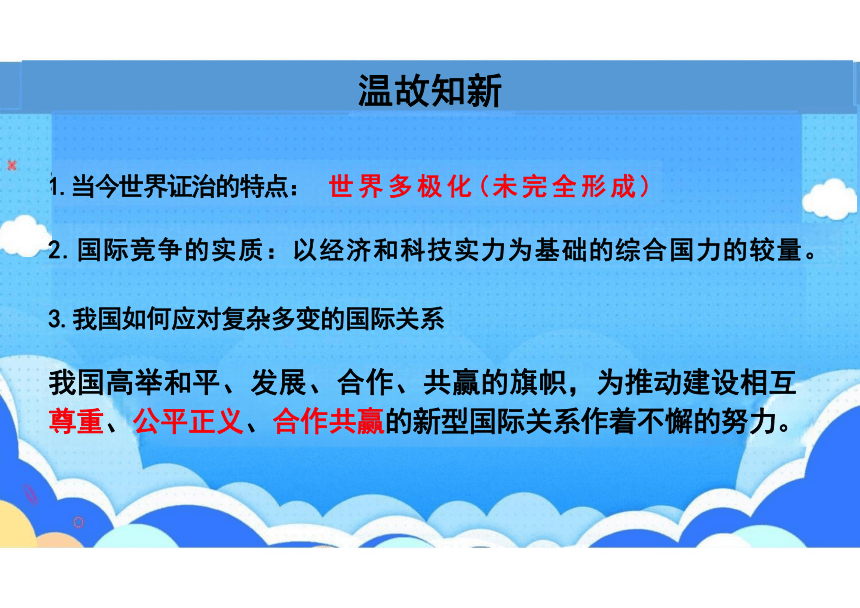 温故知新

1.当今世界证治的特点： 世界多极化(未完全形成)

2.国际竞争的实质：以经济和科技实力为基础的综合国力的较量。

3.我国如何应对复杂多变的国际关系

我国高举和平、发展、合作、共赢的旗帜，为推动建设相互尊重、公平正义、合作共赢的新型国际关系作着不懈的努力。